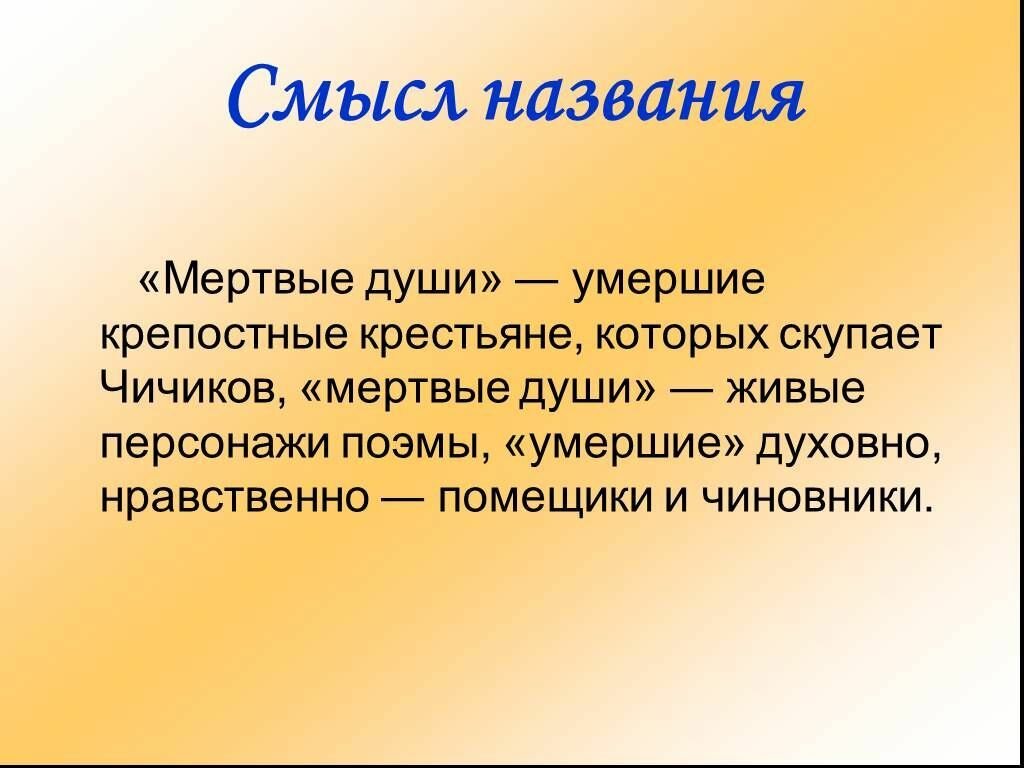 Смысл названия

«Мертвые души» — умершие крепостные крестьяне, которых скупает Чичиков, «мертвые души» — живые персонажи поэмы, «умершие» духовно, нравственно — помещики и чиновники.